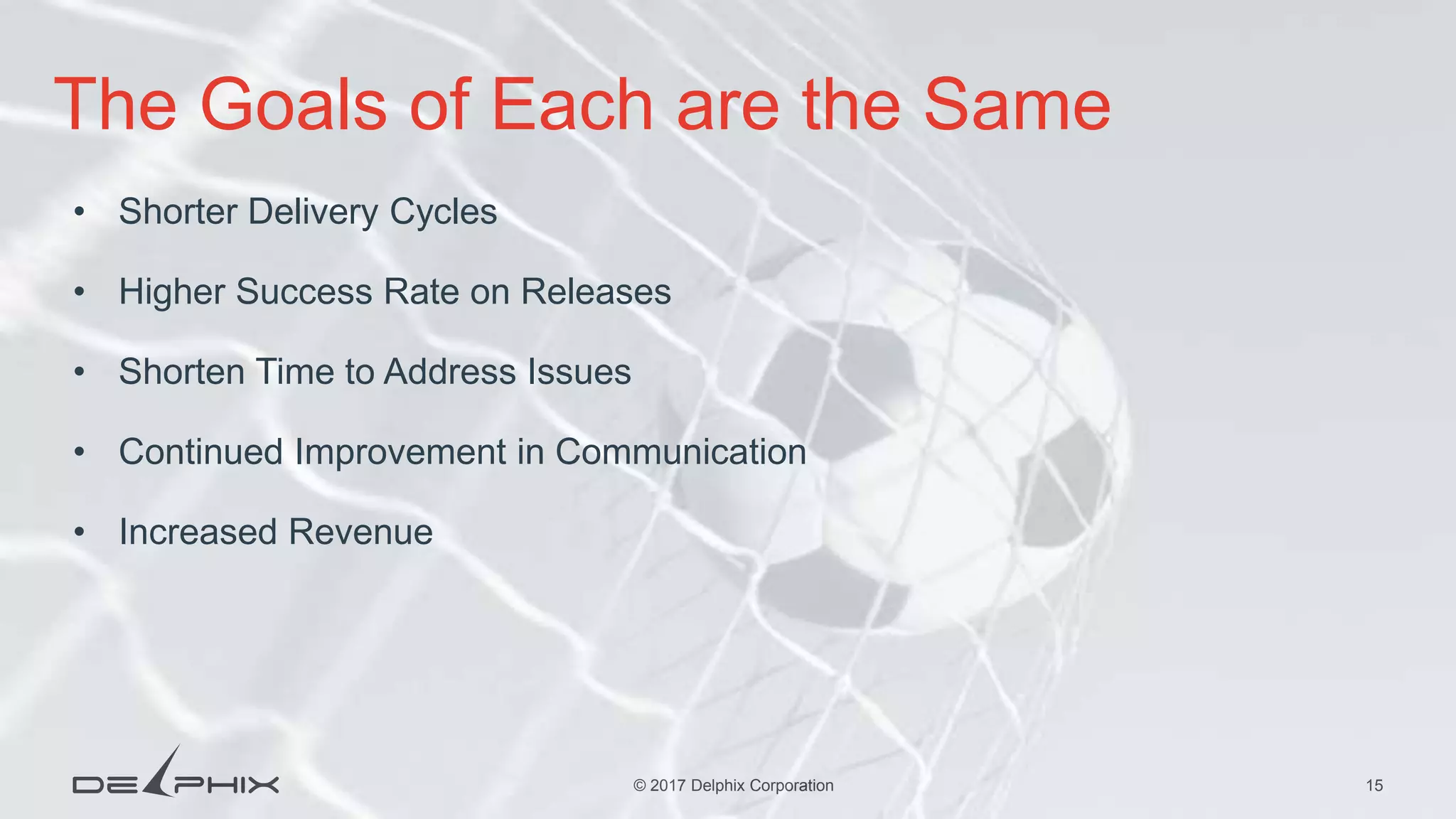 The Goals of Each are the Same

• Shorter Delivery Cycles

• Higher Success Rate on Releases

• Shorten Time to Address Issues

• Continued Improvement in Communication

• Increased Revenue

DELPHIX

© 2017 Delphix Corporation

15